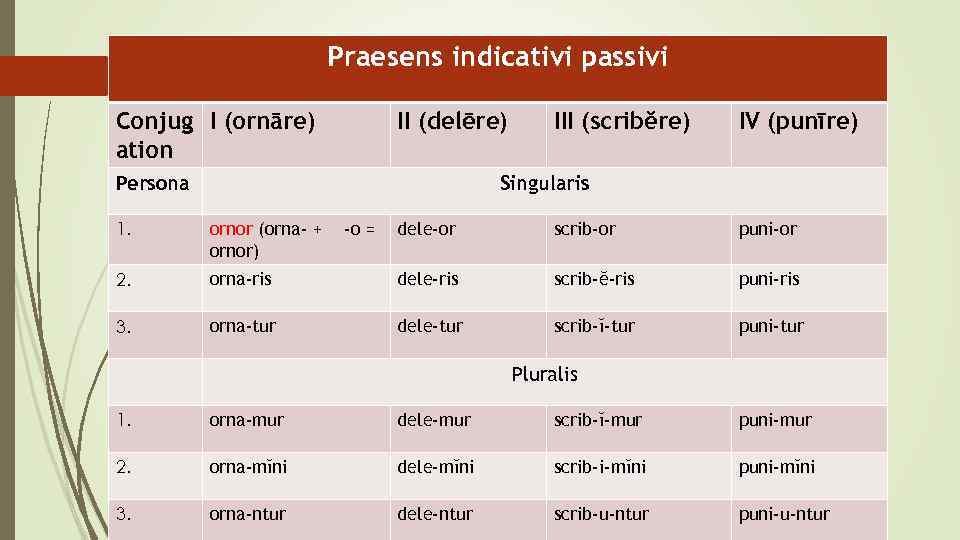 Praesens indicativi passivi

| Conjugation | I (ornāre) | II (delēre) | III (scribĕre) | IV (punīre) |
|---|---|---|---|---|
| Persona | Singularis | | | |
| 1. | ornor (orna- + -o = ornor) | dele-or | scrib-or | puni-or |
| 2. | orna-ris | dele-ris | scrib-ĕ-ris | puni-ris |
| 3. | orna-tur | dele-tur | scrib-ĭ-tur | puni-tur |
| | Pluralis | | | |
| 1. | orna-mur | dele-mur | scrib-ĭ-mur | puni-mur |
| 2. | orna-mĭni | dele-mĭni | scrib-i-mĭni | puni-mĭni |
| 3. | orna-ntur | dele-ntur | scrib-u-ntur | puni-u-ntur |